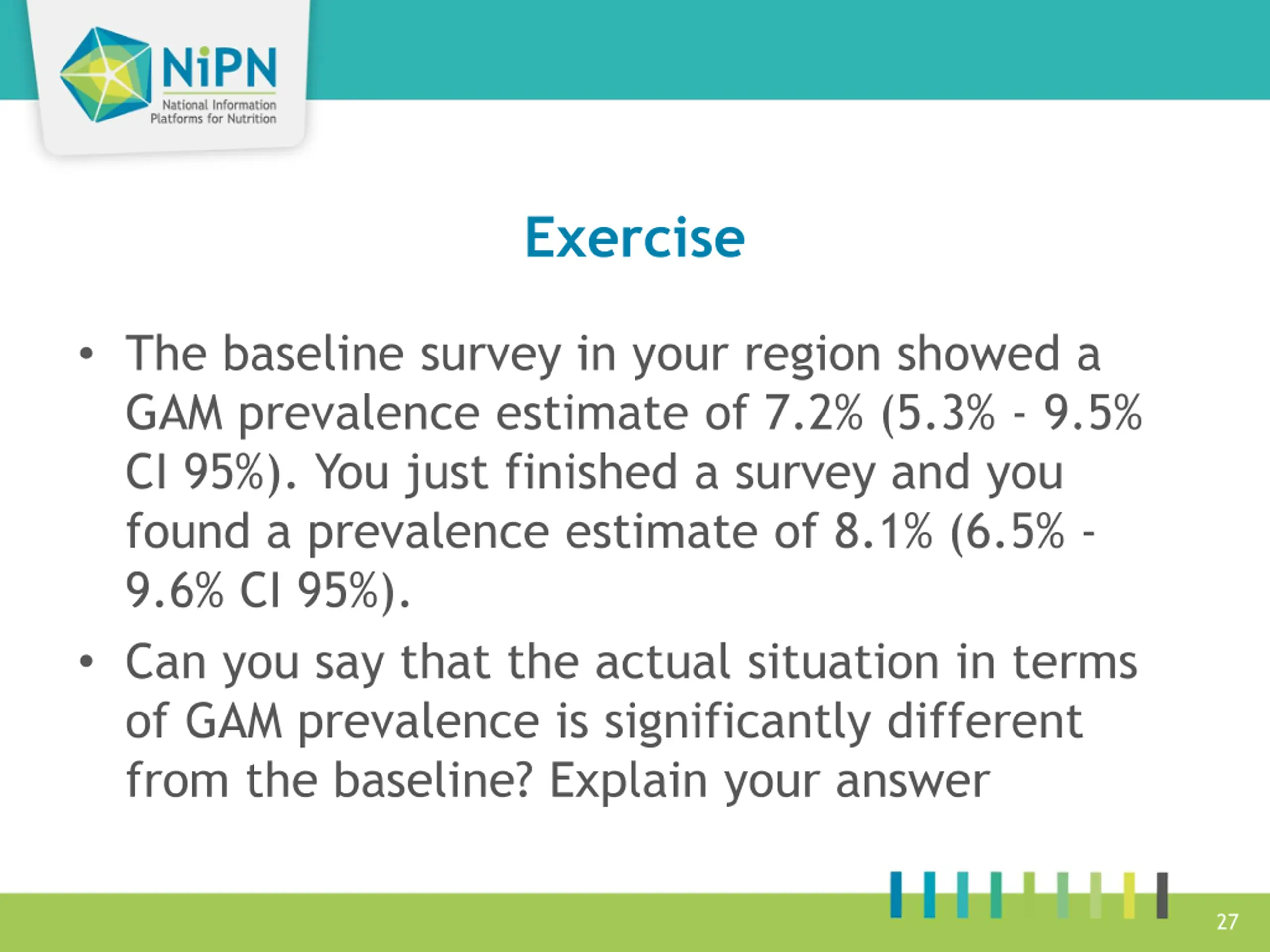 NiPN
National Information Platforms for Nutrition

Exercise

• The baseline survey in your region showed a GAM prevalence estimate of 7.2% (5.3% - 9.5% CI 95%). You just finished a survey and you found a prevalence estimate of 8.1% (6.5% - 9.6% CI 95%).

• Can you say that the actual situation in terms of GAM prevalence is significantly different from the baseline? Explain your answer

27